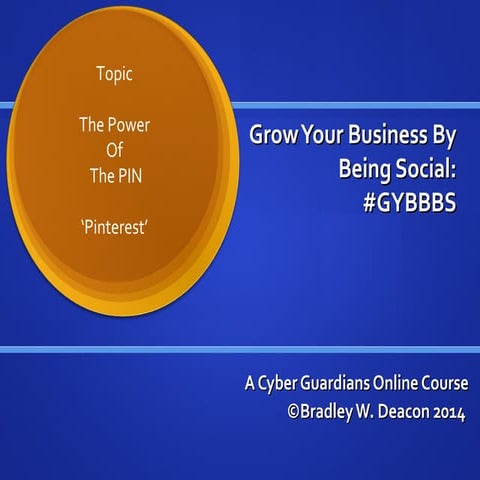 Topic

The Power
Of
The PIN

'Pinterest'

Grow Your Business By Being Social: #GYBBBS

A Cyber Guardians Online Course
©Bradley W. Deacon 2014